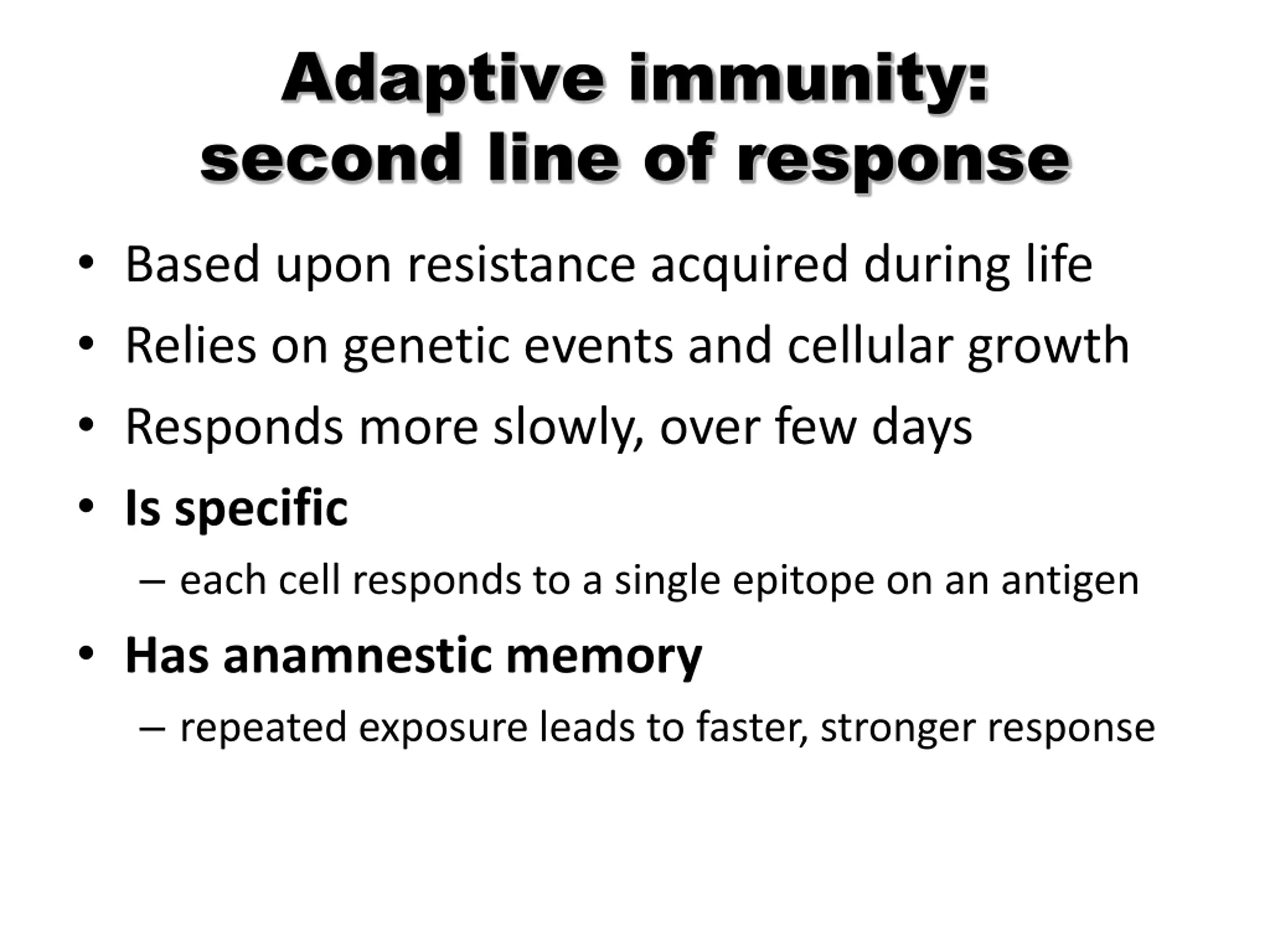 Adaptive immunity:
second line of response

• Based upon resistance acquired during life
• Relies on genetic events and cellular growth
• Responds more slowly, over few days
• Is specific
  – each cell responds to a single epitope on an antigen
• Has anamnestic memory
  – repeated exposure leads to faster, stronger response